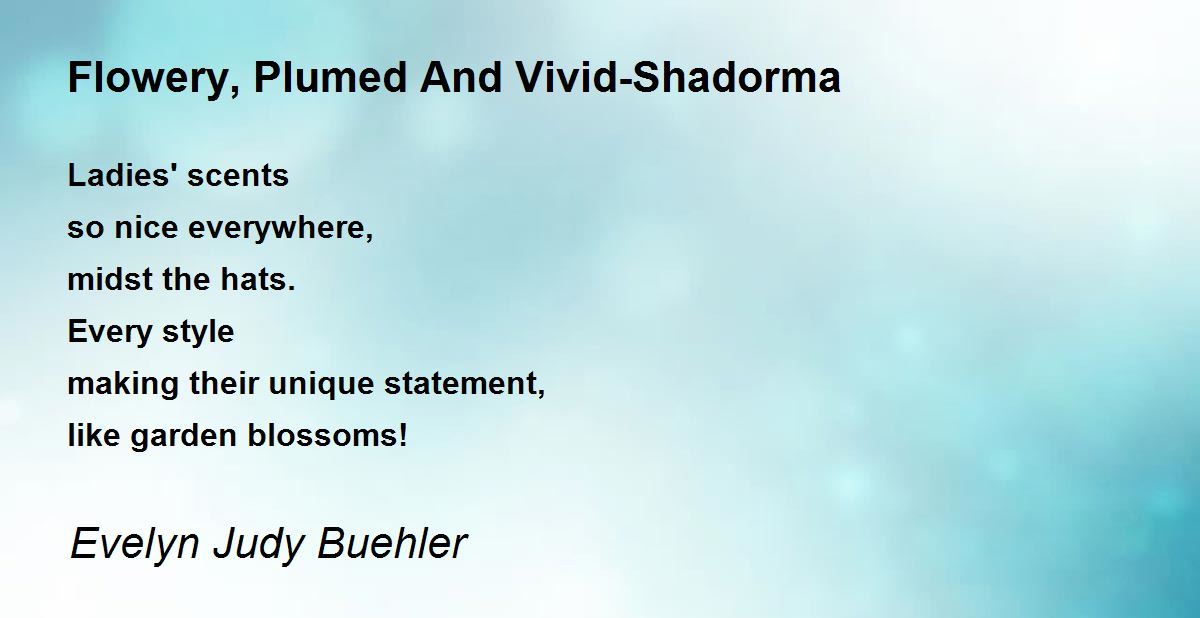 Flowery, Plumed And Vivid-Shadorma

Ladies' scents
so nice everywhere,
midst the hats.
Every style
making their unique statement,
like garden blossoms!

Evelyn Judy Buehler